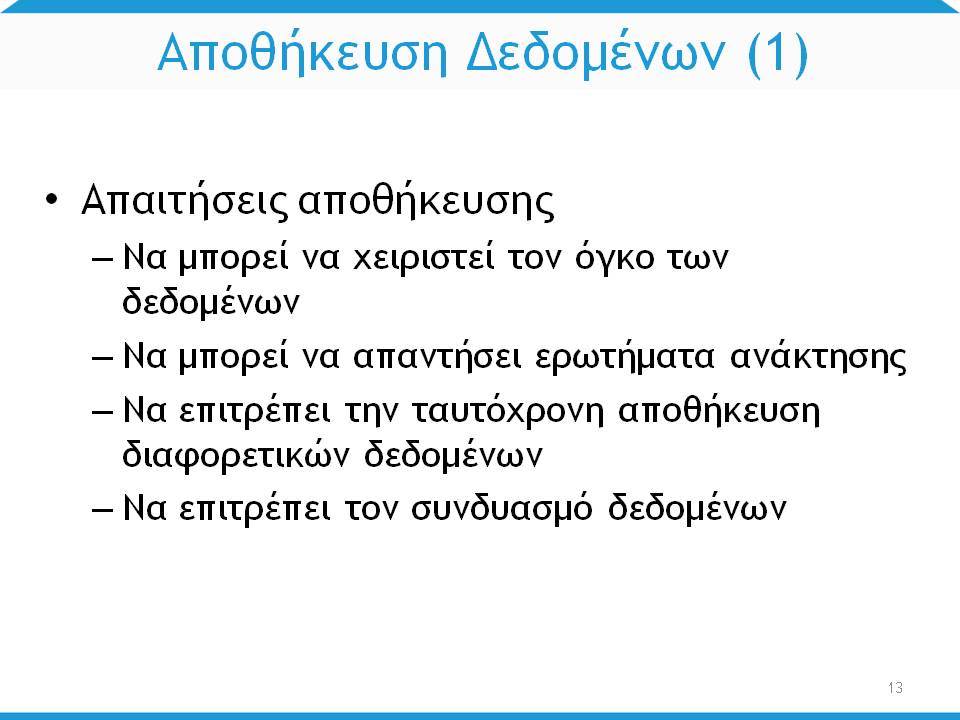 Αποθήκευση Δεδομένων (1)

• Απαιτήσεις αποθήκευσης
– Να μπορεί να χειριστεί τον όγκο των δεδομένων
– Να μπορεί να απαντήσει ερωτήματα ανάκτησης
– Να επιτρέπει την ταυτόχρονη αποθήκευση διαφορετικών δεδομένων
– Να επιτρέπει τον συνδυασμό δεδομένων

13